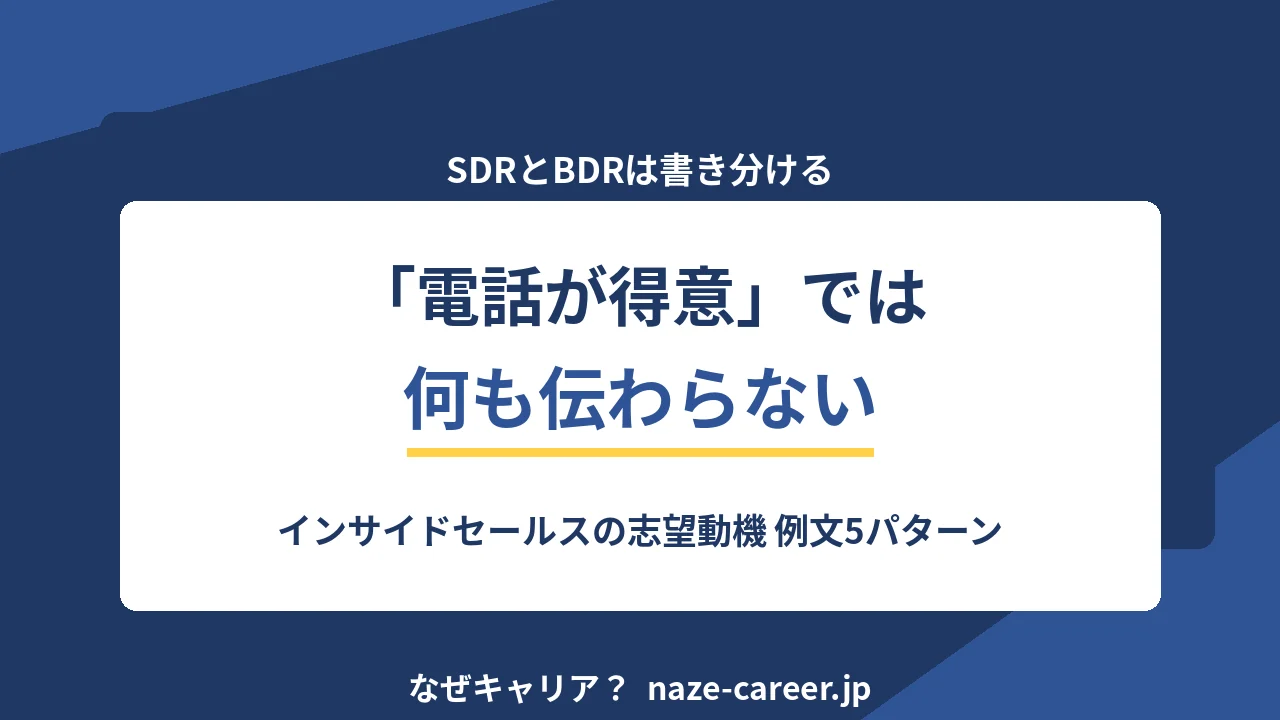 SDRとBDRは書き分ける

「電話が得意」では
何も伝わらない

インサイドセールスの志望動機 例文5パターン

なぜキャリア？ naze-career.jp